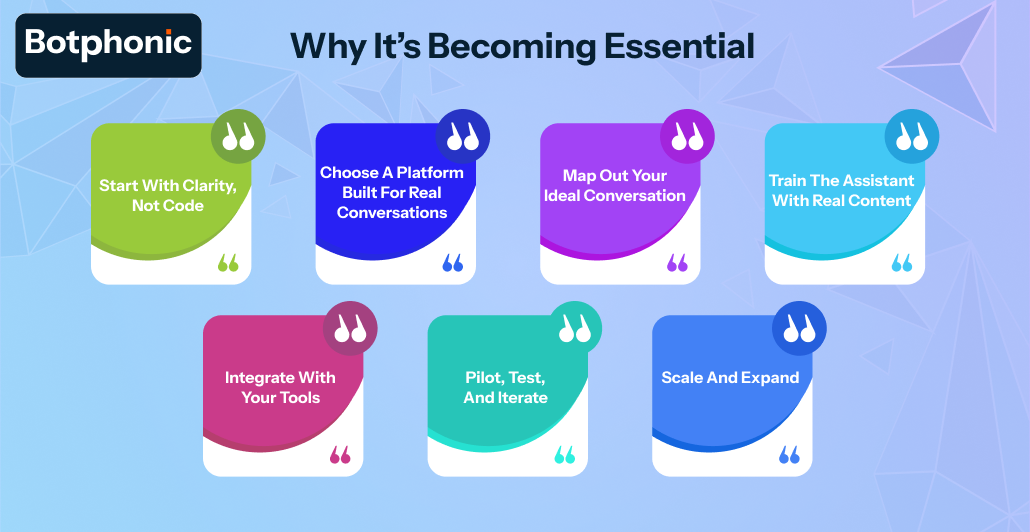 Botphonic

Why It's Becoming Essential

Start With Clarity, Not Code

Choose A Platform Built For Real Conversations

Map Out Your Ideal Conversation

Train The Assistant With Real Content

Integrate With Your Tools

Pilot, Test, And Iterate

Scale And Expand